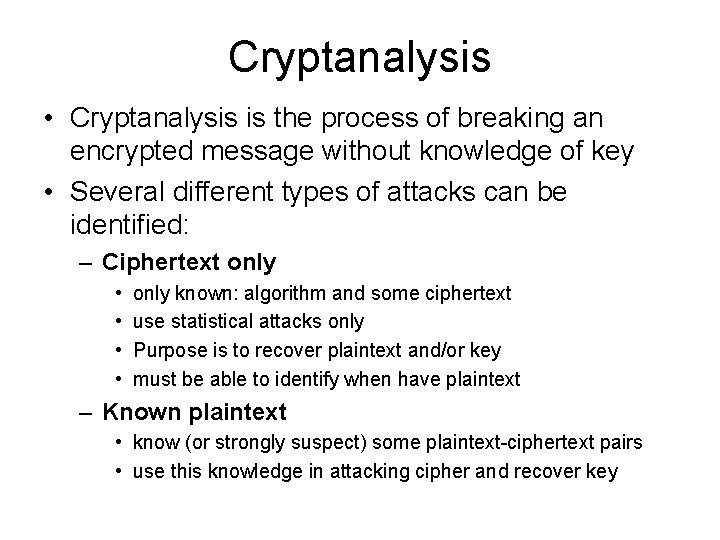 Cryptanalysis

• Cryptanalysis is the process of breaking an encrypted message without knowledge of key

• Several different types of attacks can be identified:

– Ciphertext only

• only known: algorithm and some ciphertext
• use statistical attacks only
• Purpose is to recover plaintext and/or key
• must be able to identify when have plaintext

– Known plaintext

• know (or strongly suspect) some plaintext-ciphertext pairs
• use this knowledge in attacking cipher and recover key